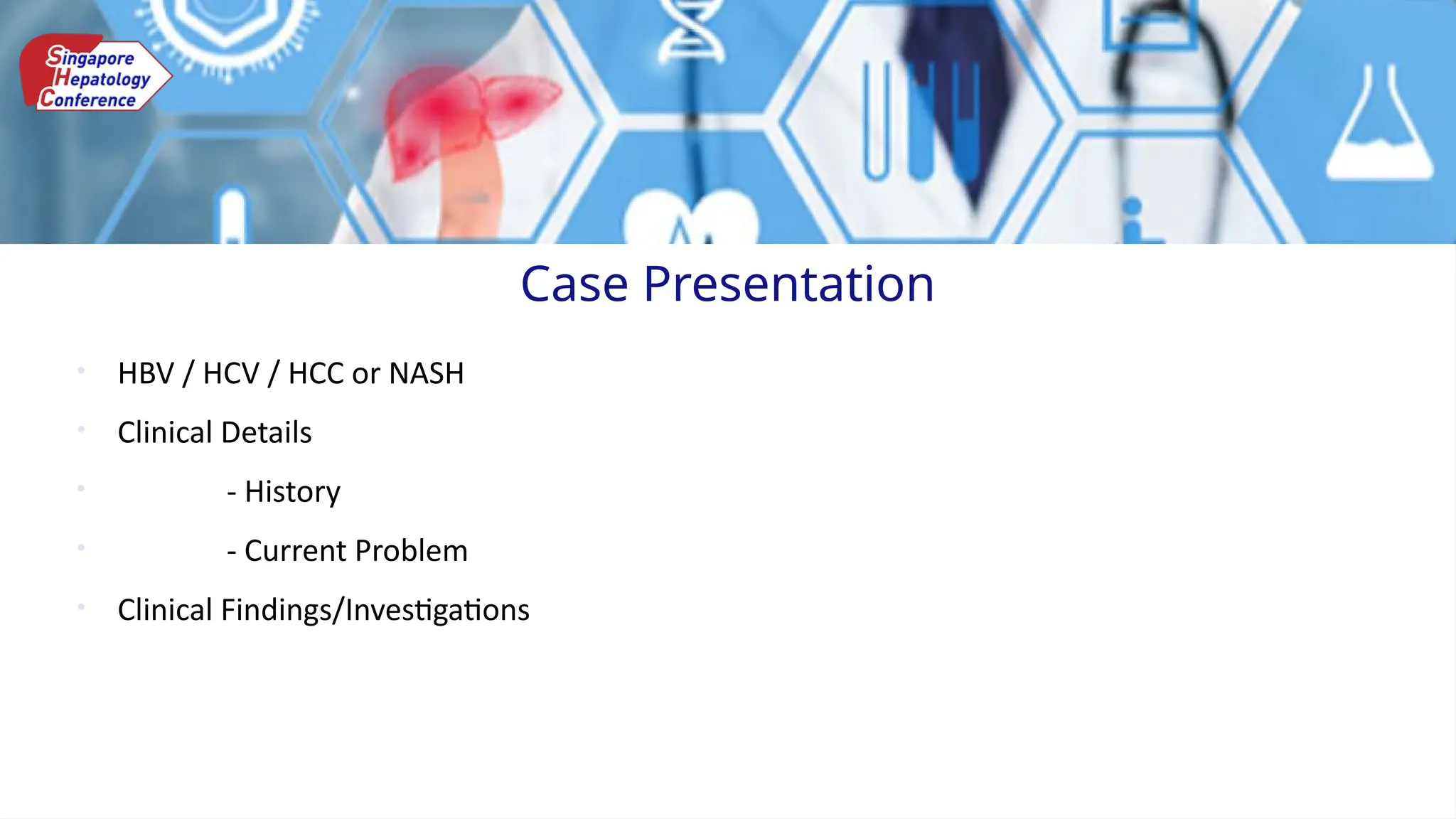 Singapore Hepatology Conference

Case Presentation

• HBV / HCV / HCC or NASH
• Clinical Details
• - History
• - Current Problem
• Clinical Findings/Investigations